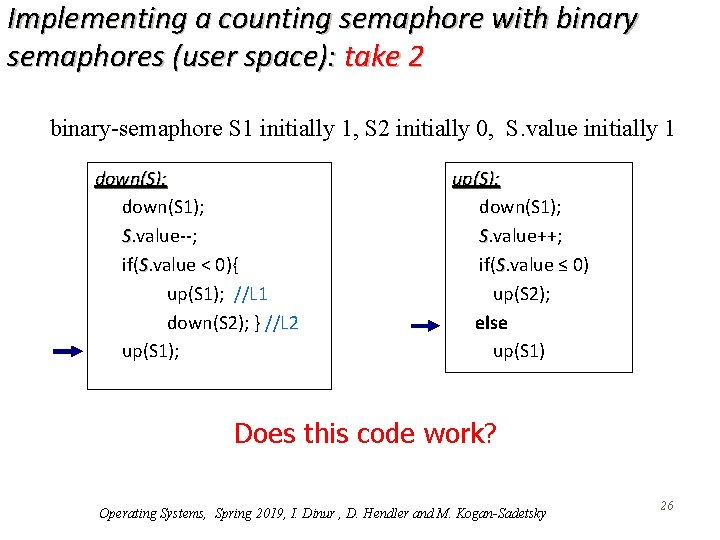 Implementing a counting semaphore with binary semaphores (user space): take 2

binary-semaphore S1 initially 1, S2 initially 0, S.value initially 1

down(S):
down(S1);
S.value--;
if(S.value < 0){
up(S1); //L1
down(S2); } //L2
up(S1);

up(S):
down(S1);
S.value++;
if(S.value ≤ 0)
up(S2);
else
up(S1)

Does this code work?

Operating Systems, Spring 2019, I. Dinur , D. Hendler and M. Kogan-Sadetsky

26